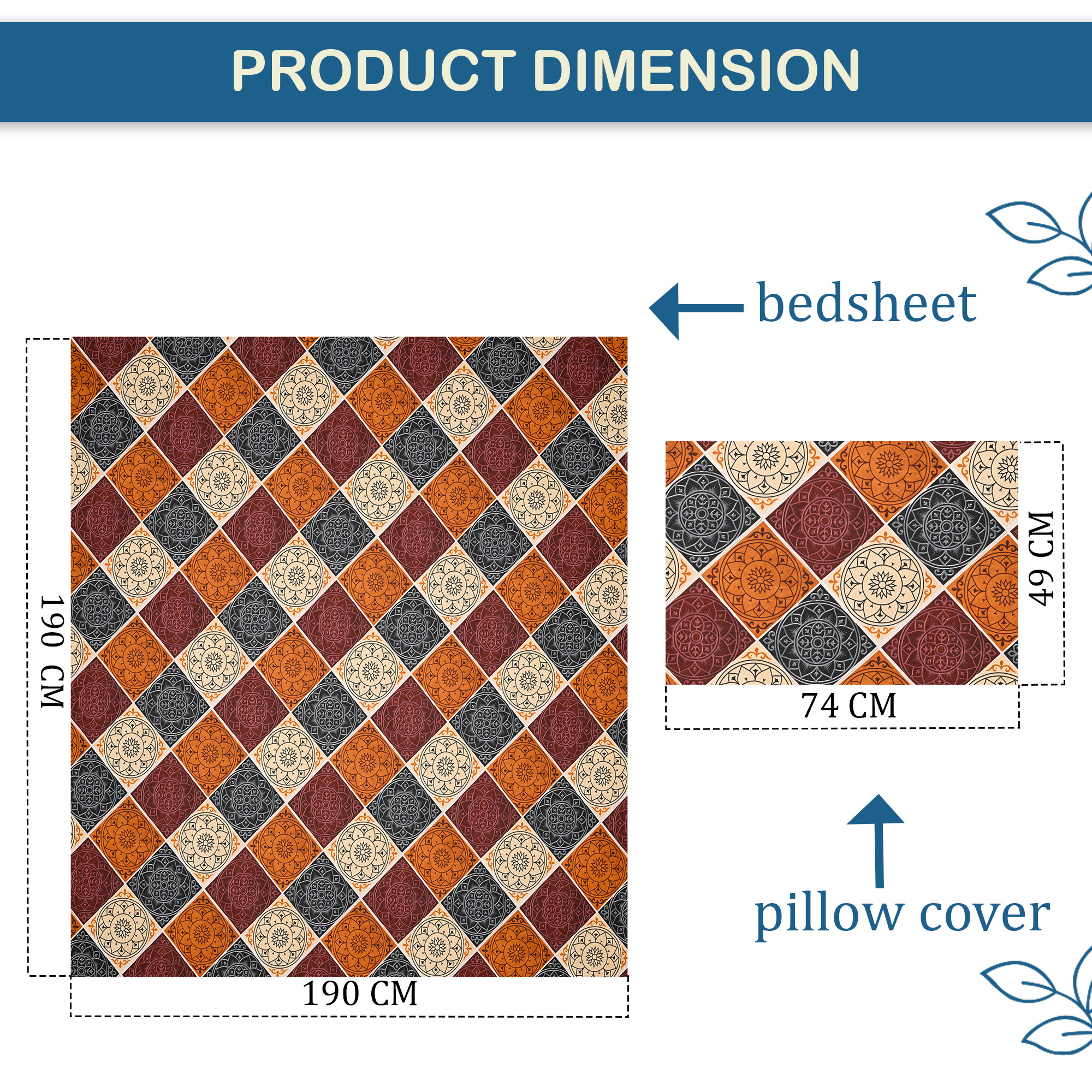 PRODUCT DIMENSION

bedsheet

190 CM

190 CM

49 CM

74 CM

pillow cover